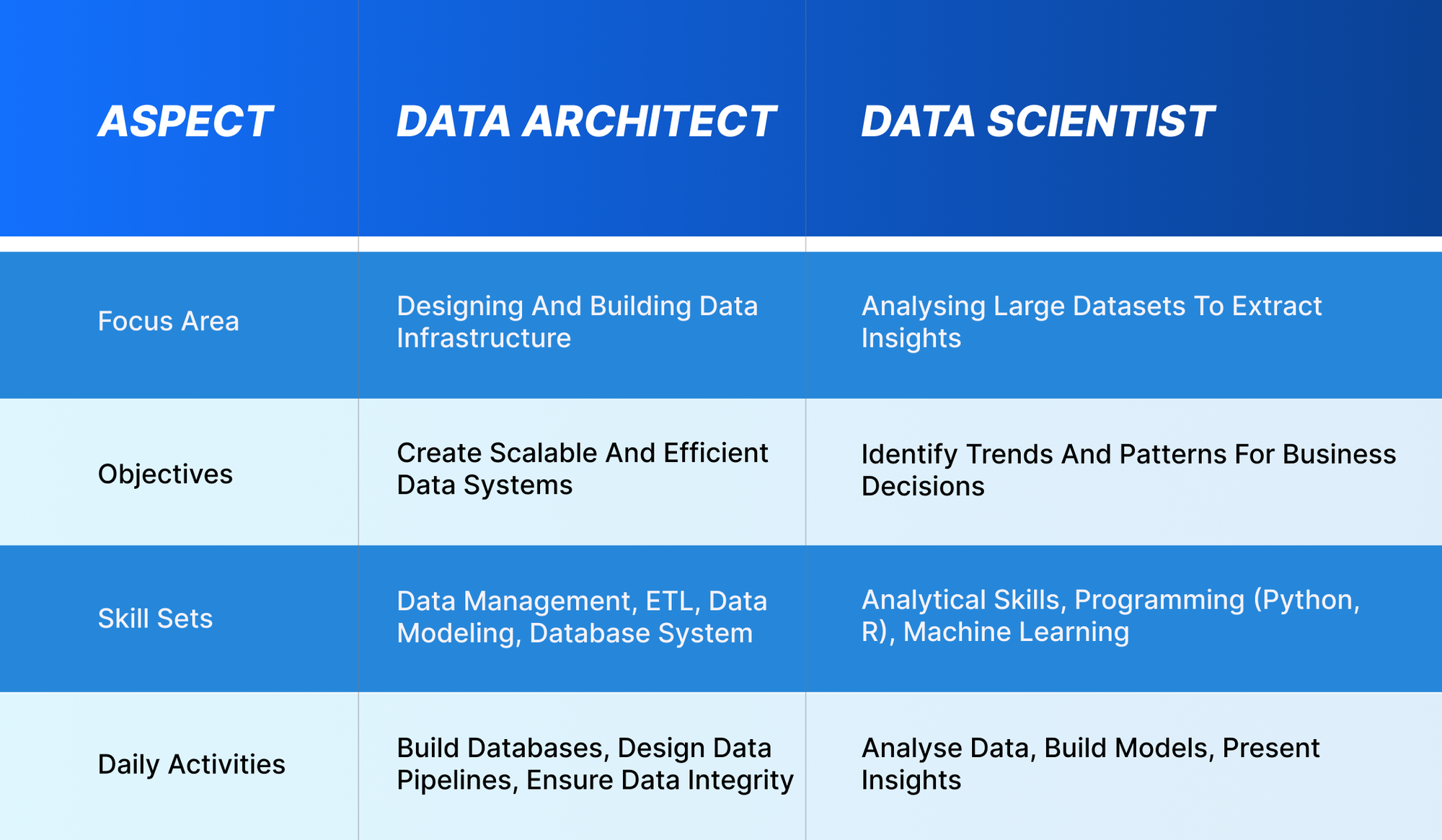 | ASPECT | DATA ARCHITECT | DATA SCIENTIST |
|---|---|---|
| Focus Area | Designing And Building Data Infrastructure | Analysing Large Datasets To Extract Insights |
| Objectives | Create Scalable And Efficient Data Systems | Identify Trends And Patterns For Business Decisions |
| Skill Sets | Data Management, ETL, Data Modeling, Database System | Analytical Skills, Programming (Python, R), Machine Learning |
| Daily Activities | Build Databases, Design Data Pipelines, Ensure Data Integrity | Analyse Data, Build Models, Present Insights |